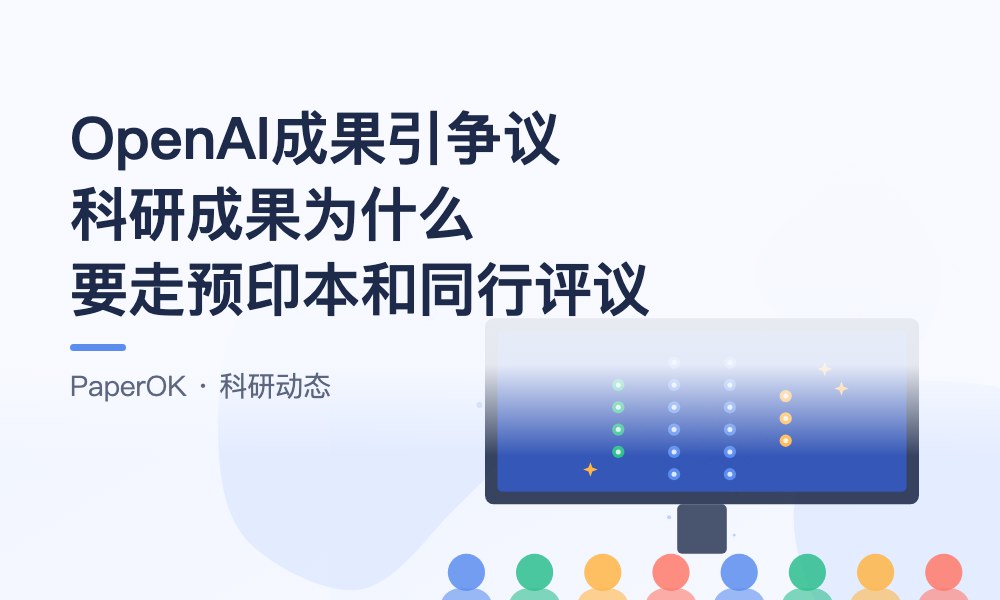 OpenAI成果引争议
科研成果为什么
要走预印本和同行评议

PaperOK · 科研动态